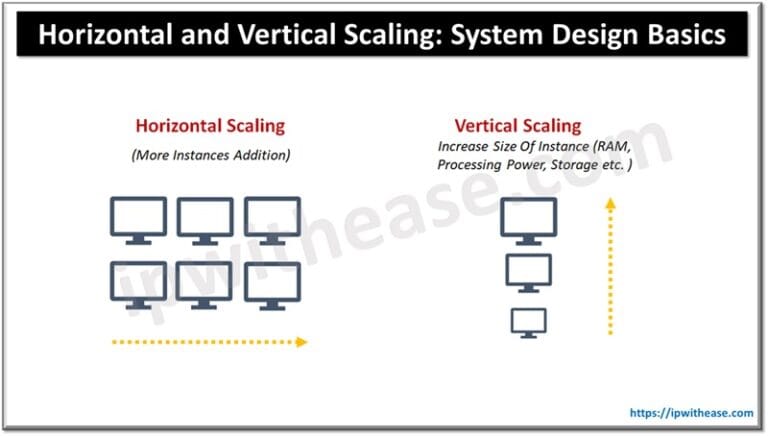 Horizontal and Vertical Scaling: System Design Basics

Horizontal Scaling
(More Instances Addition)

Vertical Scaling
Increase Size Of Instance (RAM, Processing Power, Storage etc. )

ipwithease.com

https://ipwithease.com